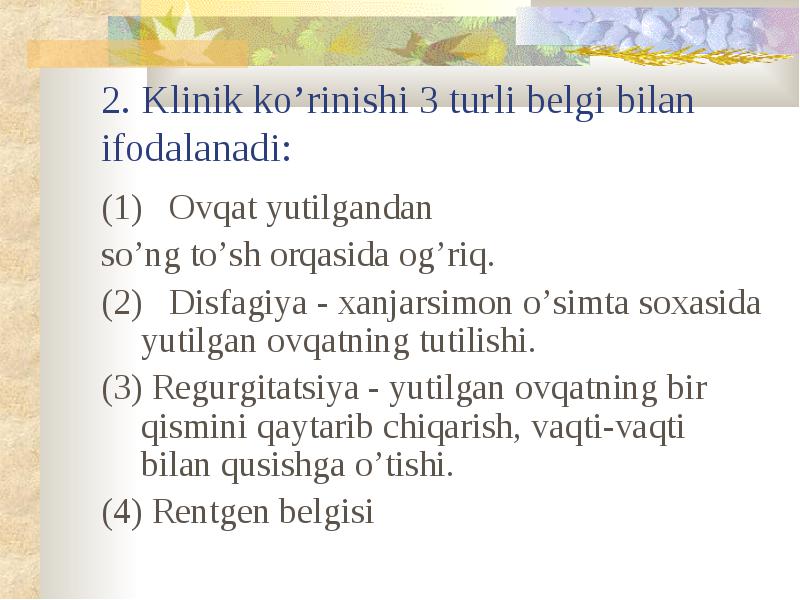 2. Klinik ko’rinishi 3 turli belgi bilan ifodalanadi:

(1) Ovqat yutilgandan so’ng to’sh orqasida og’riq.

(2) Disfagiya - xanjarsimon o’simta soxasida yutilgan ovqatning tutilishi.

(3) Regurgitatsiya - yutilgan ovqatning bir qismini qaytarib chiqarish, vaqti-vaqti bilan qusishga o’tishi.

(4) Rentgen belgisi